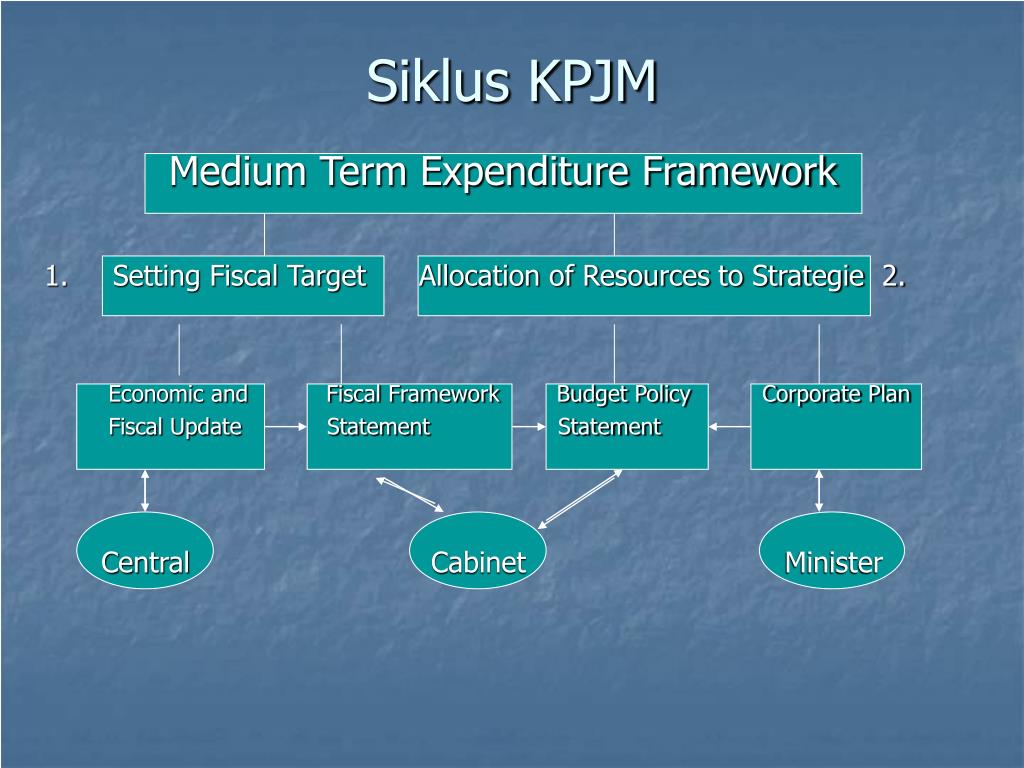 Siklus KPJM

Medium Term Expenditure Framework

1. Setting Fiscal Target

Allocation of Resources to Strategie 2.

Economic and Fiscal Update

Fiscal Framework Statement

Budget Policy Statement

Corporate Plan

Central

Cabinet

Minister